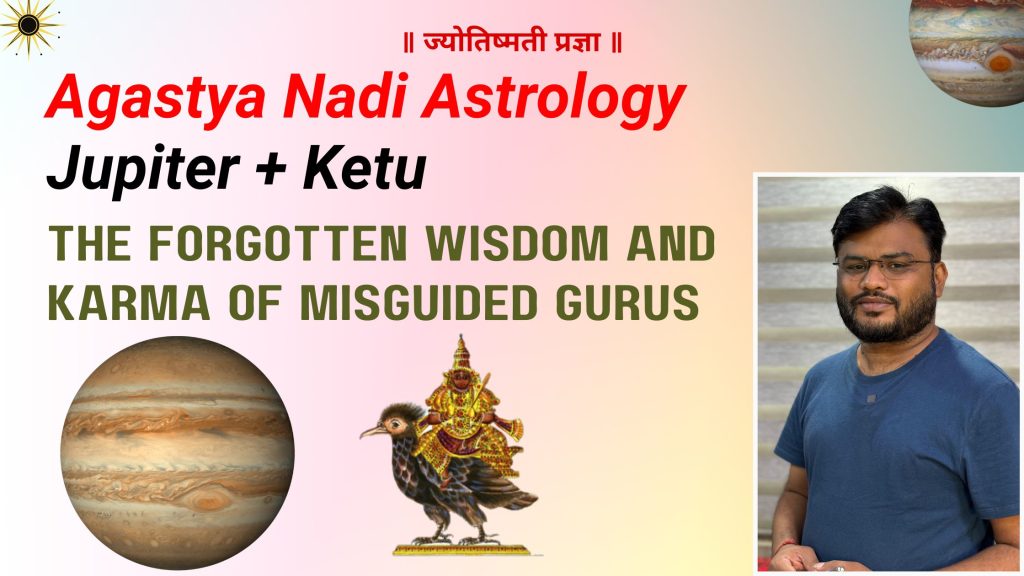 ॥ ज्योतिष्मती प्रज्ञा ॥

Agastya Nadi Astrology

Jupiter + Ketu

THE FORGOTTEN WISDOM AND KARMA OF MISGUIDED GURUS